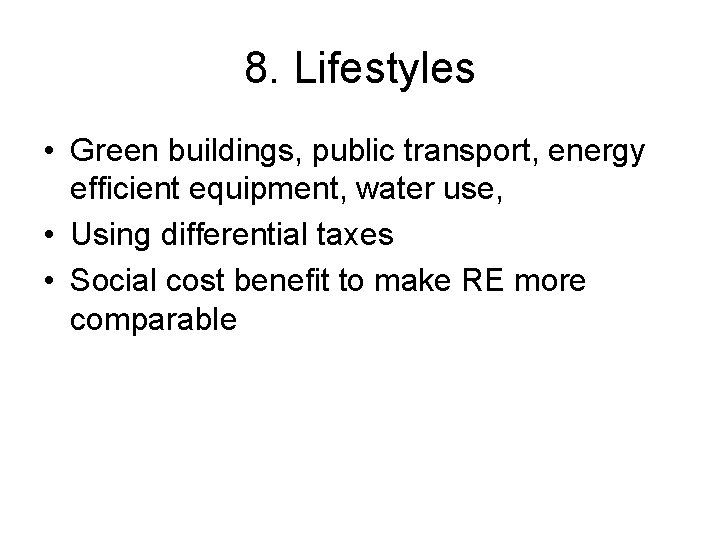 8. Lifestyles

• Green buildings, public transport, energy efficient equipment, water use,
• Using differential taxes
• Social cost benefit to make RE more comparable